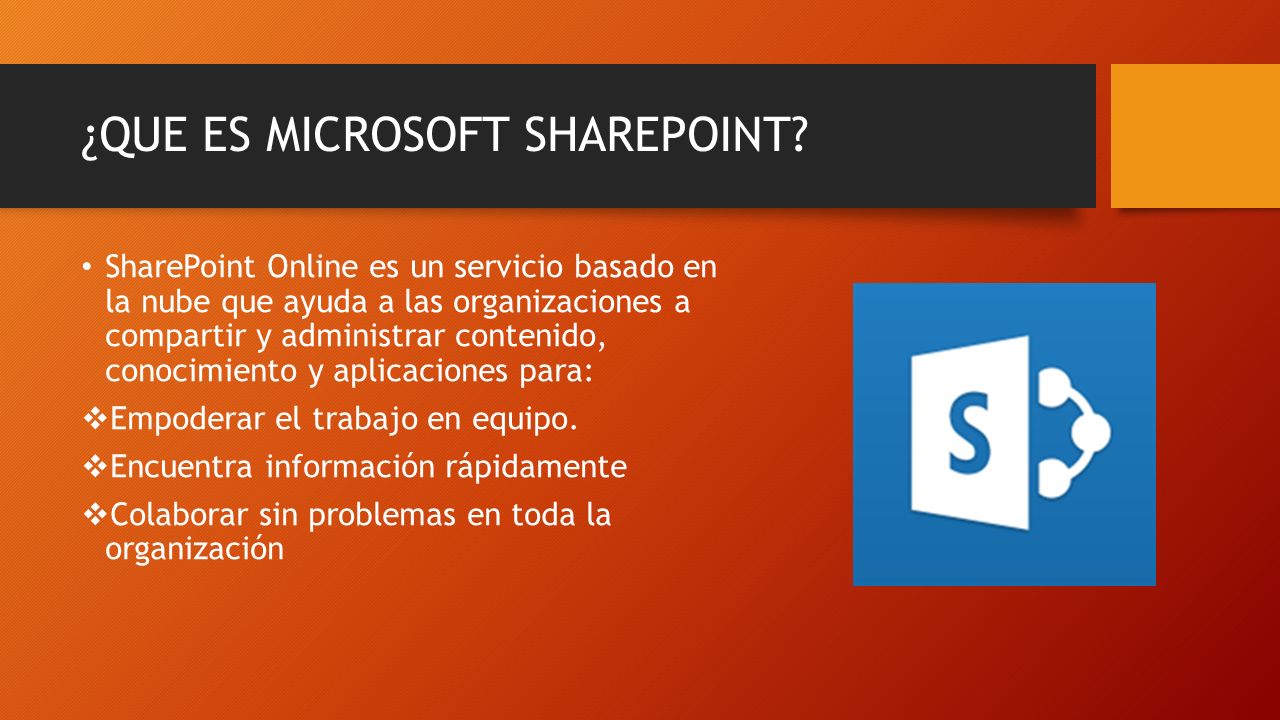 ¿QUE ES MICROSOFT SHAREPOINT?

• SharePoint Online es un servicio basado en la nube que ayuda a las organizaciones a compartir y administrar contenido, conocimiento y aplicaciones para:

❖Empoderar el trabajo en equipo.

❖Encuentra información rápidamente

❖Colaborar sin problemas en toda la organización

S